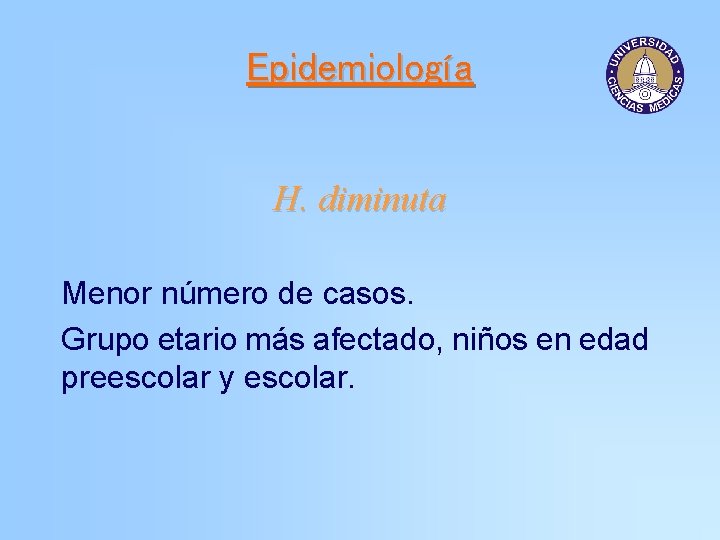 Epidemiología

UNIVERSIDAD CIENCIAS MEDICAS

H. diminuta

Menor número de casos.

Grupo etario más afectado, niños en edad preescolar y escolar.